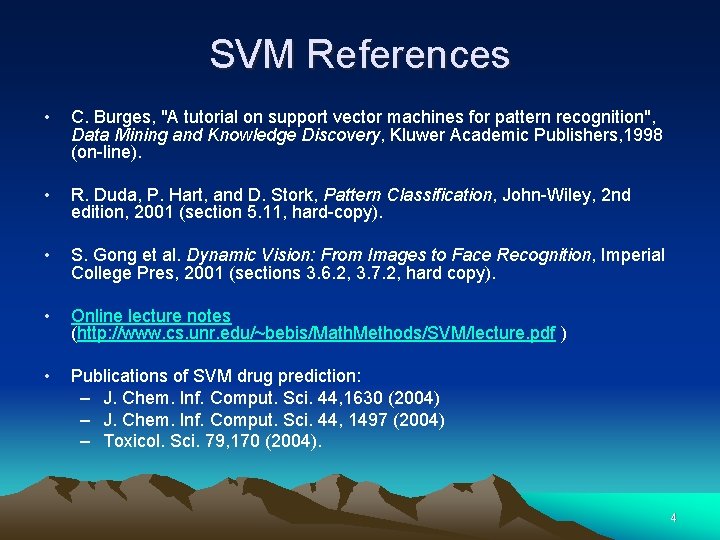 SVM References

• C. Burges, "A tutorial on support vector machines for pattern recognition", Data Mining and Knowledge Discovery, Kluwer Academic Publishers,1998 (on-line).

• R. Duda, P. Hart, and D. Stork, Pattern Classification, John-Wiley, 2nd edition, 2001 (section 5.11, hard-copy).

• S. Gong et al. Dynamic Vision: From Images to Face Recognition, Imperial College Pres, 2001 (sections 3.6.2, 3.7.2, hard copy).

• Online lecture notes (http://www.cs.unr.edu/~bebis/MathMethods/SVM/lecture.pdf )

• Publications of SVM drug prediction:
– J. Chem. Inf. Comput. Sci. 44,1630 (2004)
– J. Chem. Inf. Comput. Sci. 44, 1497 (2004)
– Toxicol. Sci. 79,170 (2004).

4